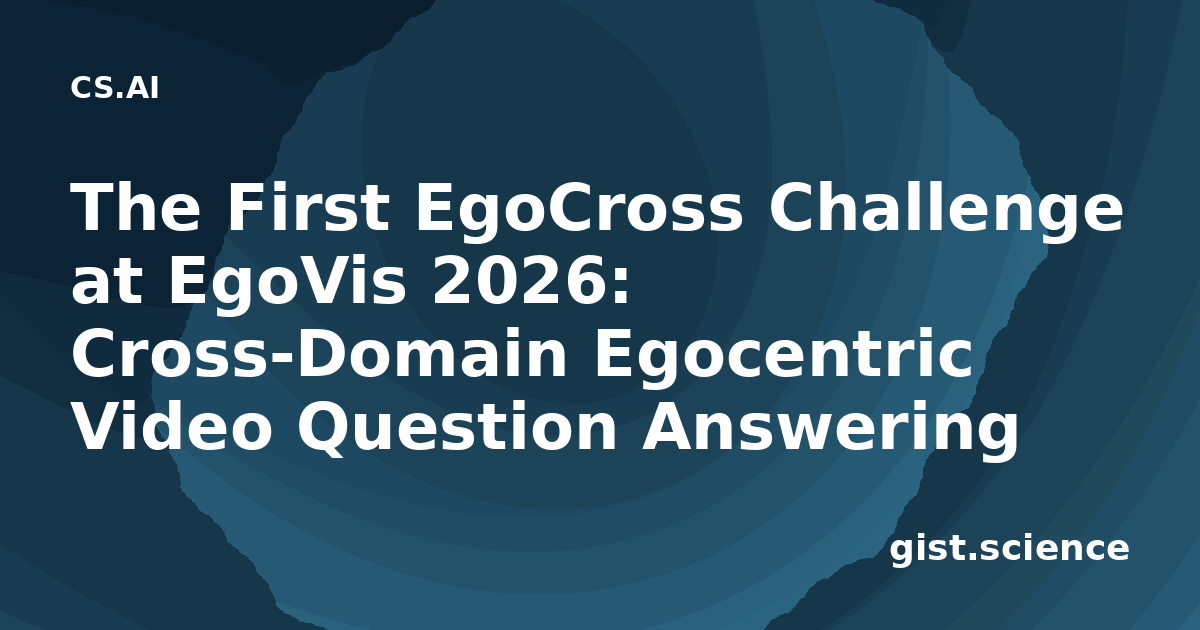 CS.AI

The First EgoCross Challenge at EgoVis 2026: Cross-Domain Egocentric Video Question Answering

gist.science